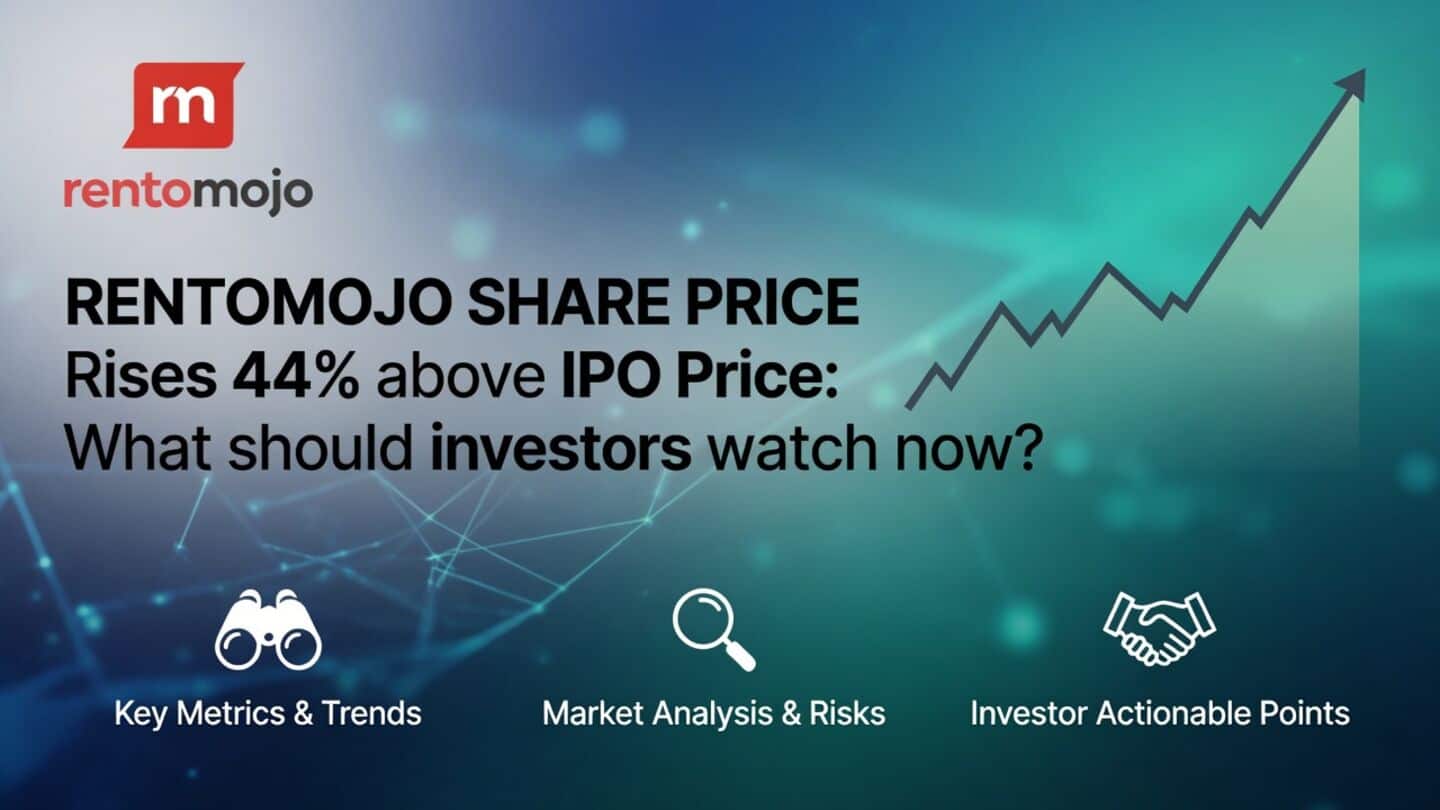 rm

rentomojo

RENTOMOJO SHARE PRICE
Rises 44% above IPO Price:
What should investors watch now?

Key Metrics & Trends

Market Analysis & Risks

Investor Actionable Points